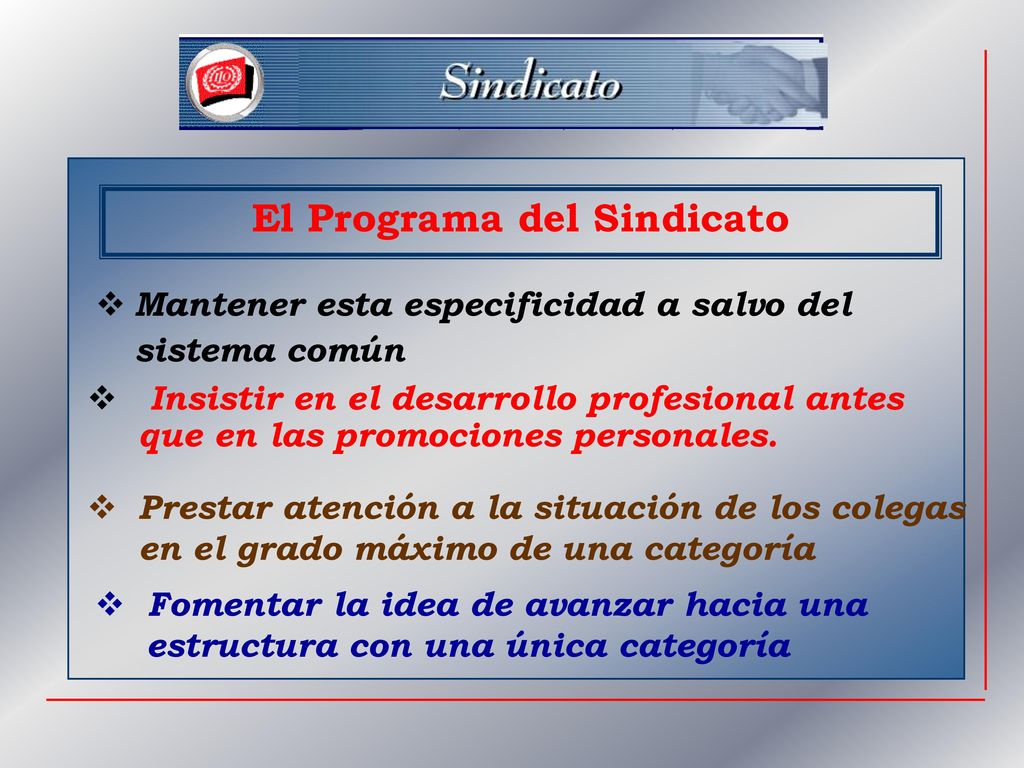 Sindicato

El Programa del Sindicato

❖ Mantener esta especificidad a salvo del sistema común

❖ Insistir en el desarrollo profesional antes que en las promociones personales.

❖ Prestar atención a la situación de los colegas en el grado máximo de una categoría

❖ Fomentar la idea de avanzar hacia una estructura con una única categoría